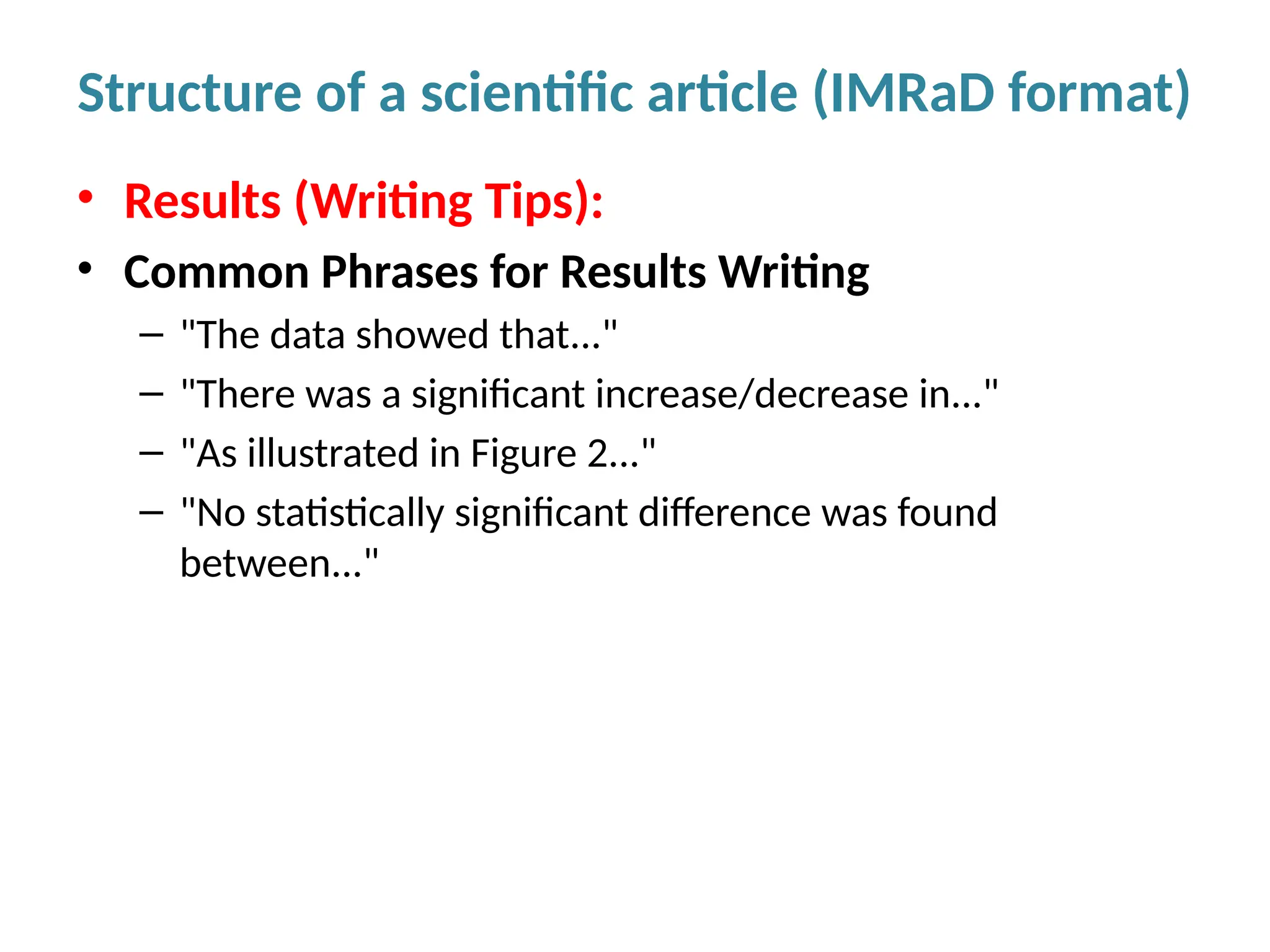 Structure of a scientific article (IMRaD format)

• Results (Writing Tips):
• Common Phrases for Results Writing
– "The data showed that..."
– "There was a significant increase/decrease in..."
– "As illustrated in Figure 2..."
– "No statistically significant difference was found between..."